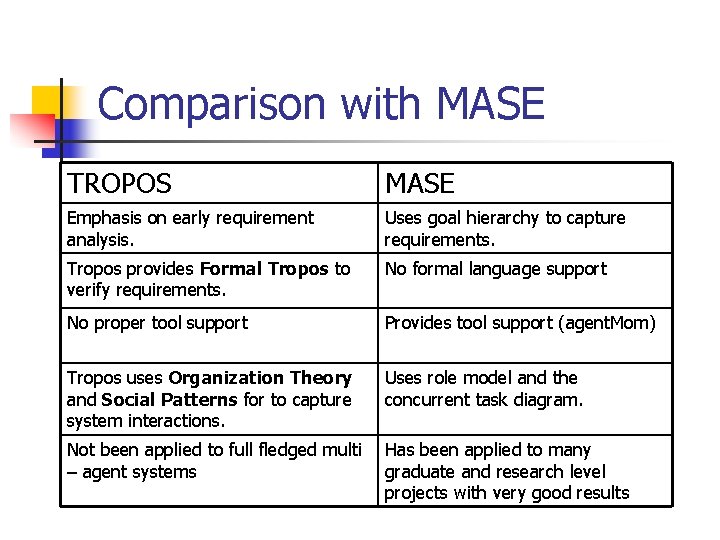 Comparison with MASE

| TROPOS | MASE |
|---|---|
| Emphasis on early requirement analysis. | Uses goal hierarchy to capture requirements. |
| Tropos provides **Formal Tropos** to verify requirements. | No formal language support |
| No proper tool support | Provides tool support (agentMom) |
| Tropos uses **Organization Theory** and **Social Patterns** for to capture system interactions. | Uses role model and the concurrent task diagram. |
| Not been applied to full fledged multi – agent systems | Has been applied to many graduate and research level projects with very good results |